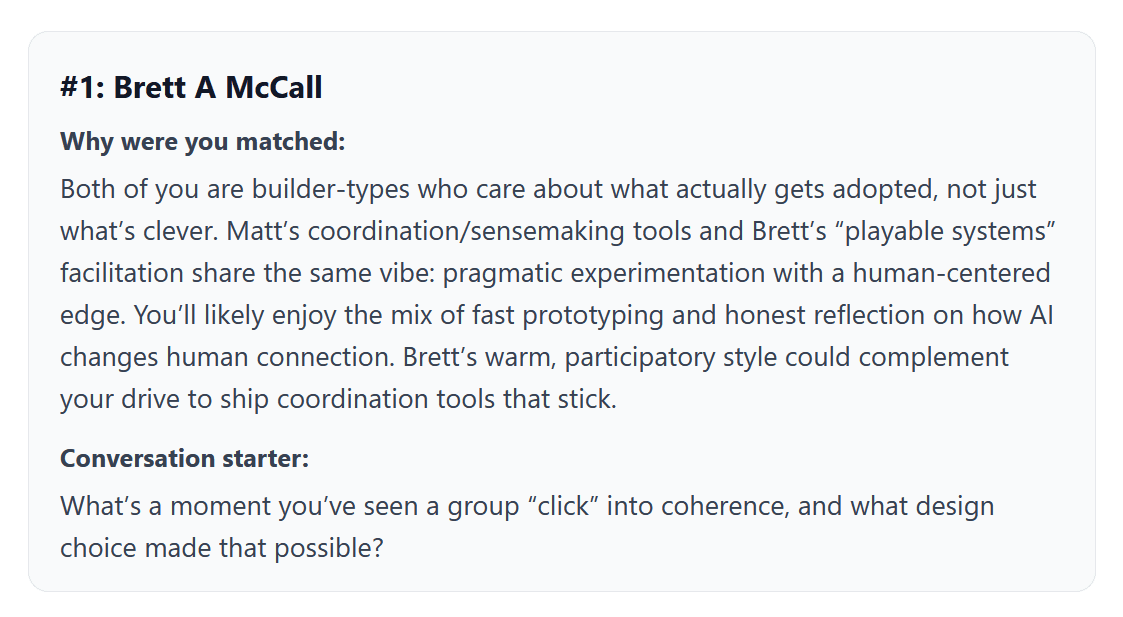 #1: Brett A McCall

Why were you matched:

Both of you are builder-types who care about what actually gets adopted, not just what’s clever. Matt’s coordination/sensemaking tools and Brett’s “playable systems” facilitation share the same vibe: pragmatic experimentation with a human-centered edge. You’ll likely enjoy the mix of fast prototyping and honest reflection on how AI changes human connection. Brett’s warm, participatory style could complement your drive to ship coordination tools that stick.

Conversation starter:

What’s a moment you’ve seen a group “click” into coherence, and what design choice made that possible?